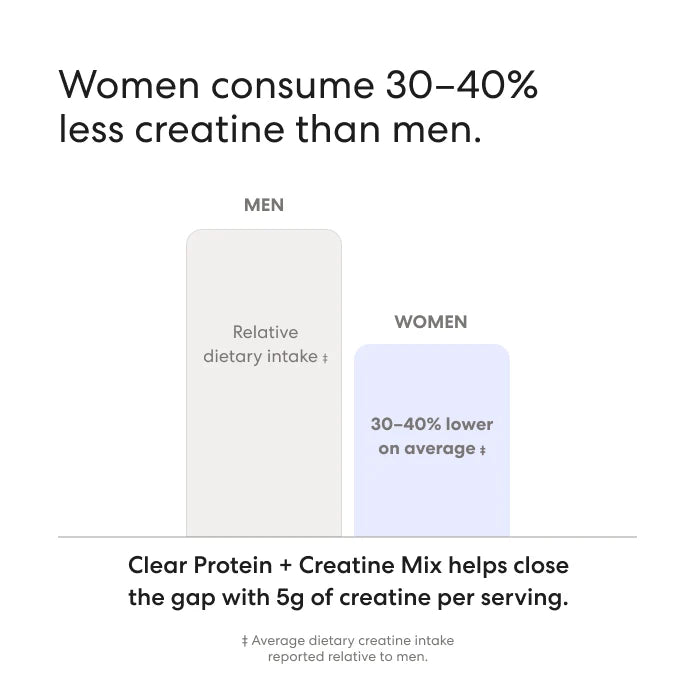 Women consume 30–40% less creatine than men.

MEN

Relative dietary intake ‡

WOMEN

30–40% lower on average ‡

Clear Protein + Creatine Mix helps close the gap with 5g of creatine per serving.

‡ Average dietary creatine intake reported relative to men.